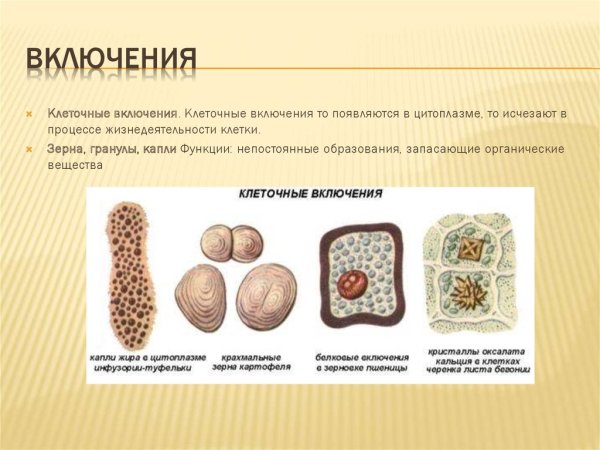 ВКЛЮЧЕНИЯ

Клеточные включения. Клеточные включения то появляются в цитоплазме, то исчезают в процессе жизнедеятельности клетки.

Зерна, гранулы, капли Функции: непостоянные образования, запасающие органические вещества

КЛЕТОЧНЫЕ ВКЛЮЧЕНИЯ

капли жира в цитоплазме инфузории-туфельки

крахмальные зерна картофеля

белковые включения в зерновке пшеницы

кристаллы оксалата кальция в клетках черенка листа бегонии